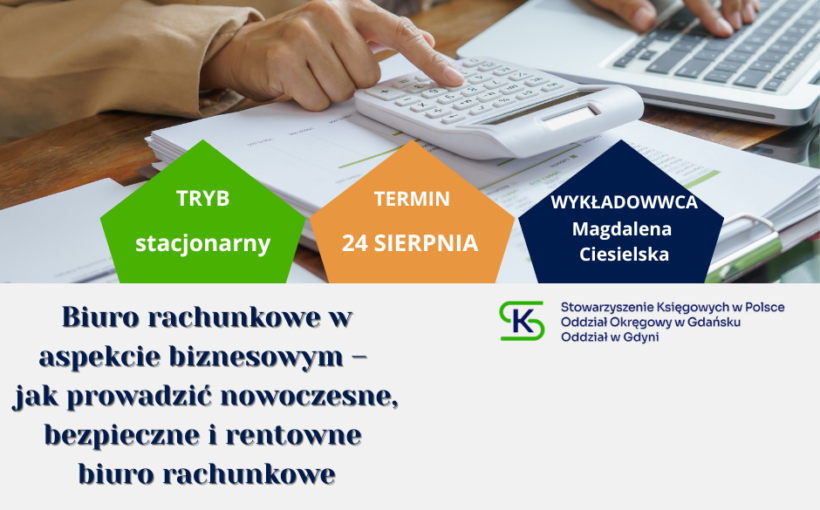 TRYB
stacjonarny

TERMIN
24 SIERPNIA

WYKŁADOWWCA
Magdalena
Ciesielska

Biuro rachunkowe w aspekcie biznesowym – jak prowadzić nowoczesne, bezpieczne i rentowne biuro rachunkowe

SK
Stowarzyszenie Księgowych w Polsce
Oddział Okręgowy w Gdańsku
Oddział w Gdyni